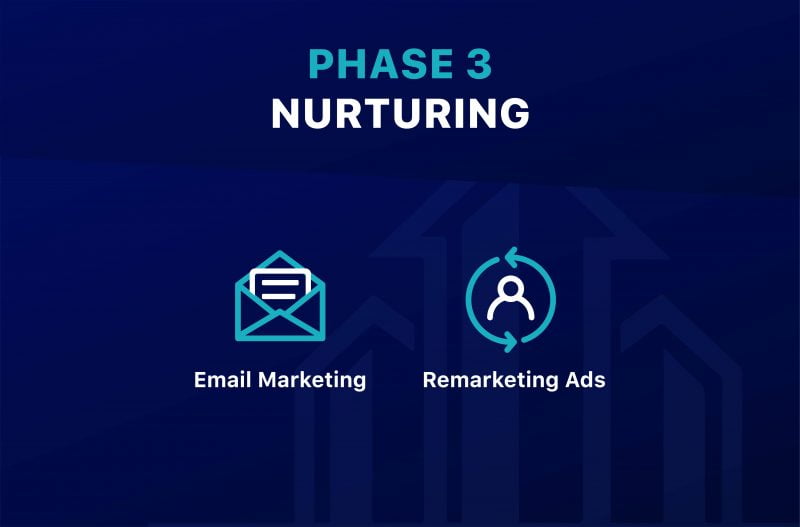 PHASE 3
NURTURING

Email Marketing

Remarketing Ads